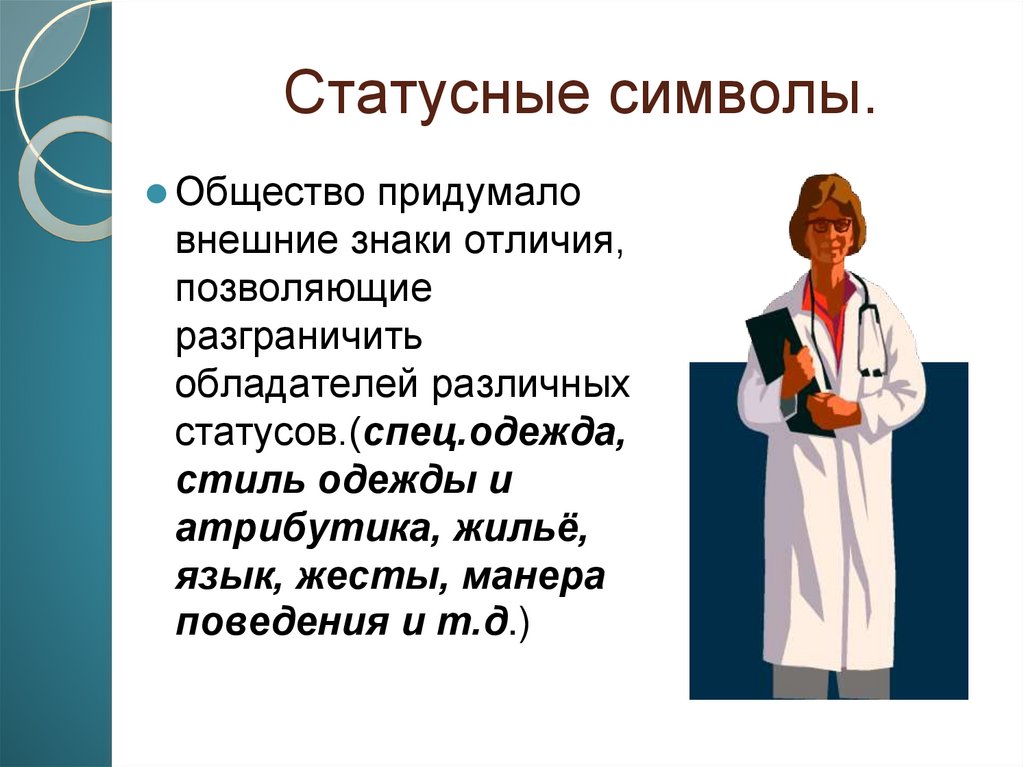 Статусные символы.

Общество придумало внешние знаки отличия, позволяющие разграничить обладателей различных статусов.(спец.одежда, стиль одежды и атрибутика, жильё, язык, жесты, манера поведения и т.д.)